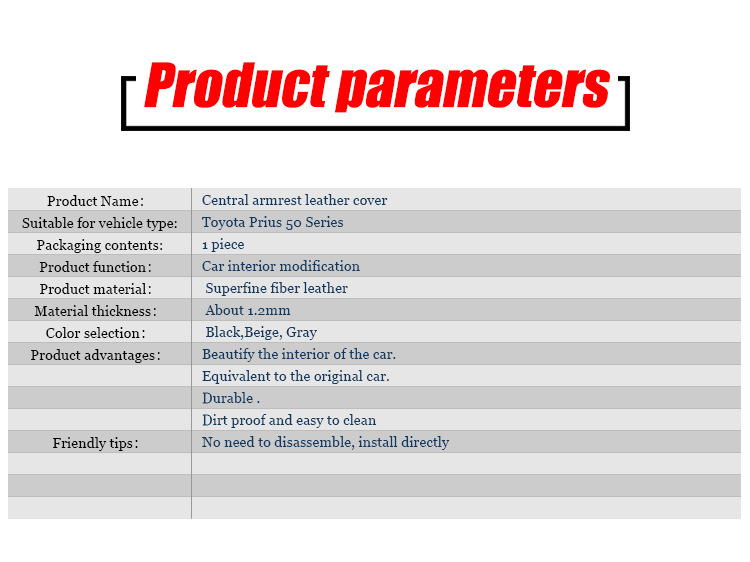 Product parameters

| | |
|---|---|
| Product Name: | Central armrest leather cover |
| Suitable for vehicle type: | Toyota Prius 50 Series |
| Packaging contents: | 1 piece |
| Product function: | Car interior modification |
| Product material: | Superfine fiber leather |
| Material thickness: | About 1.2mm |
| Color selection: | Black,Beige, Gray |
| Product advantages: | Beautify the interior of the car. |
| | Equivalent to the original car. |
| | Durable . |
| | Dirt proof and easy to clean |
| Friendly tips: | No need to disassemble, install directly |
| | |
| | |
| | |